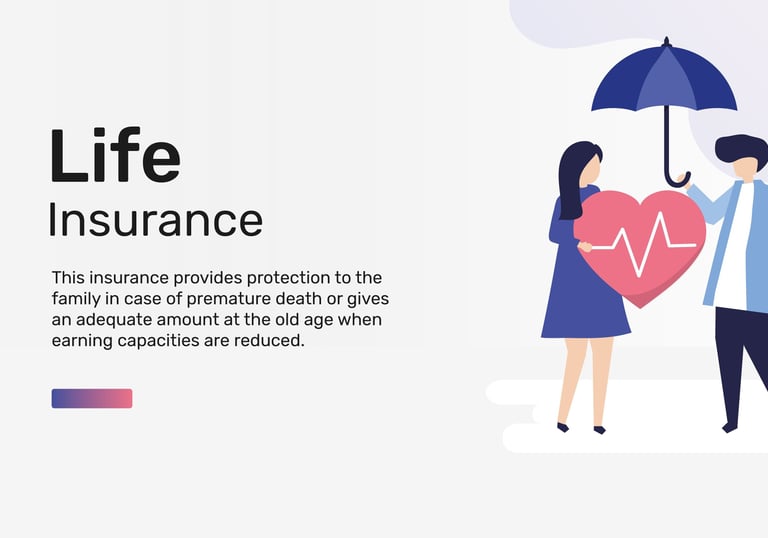 Life
Insurance

This insurance provides protection to the family in case of premature death or gives an adequate amount at the old age when earning capacities are reduced.